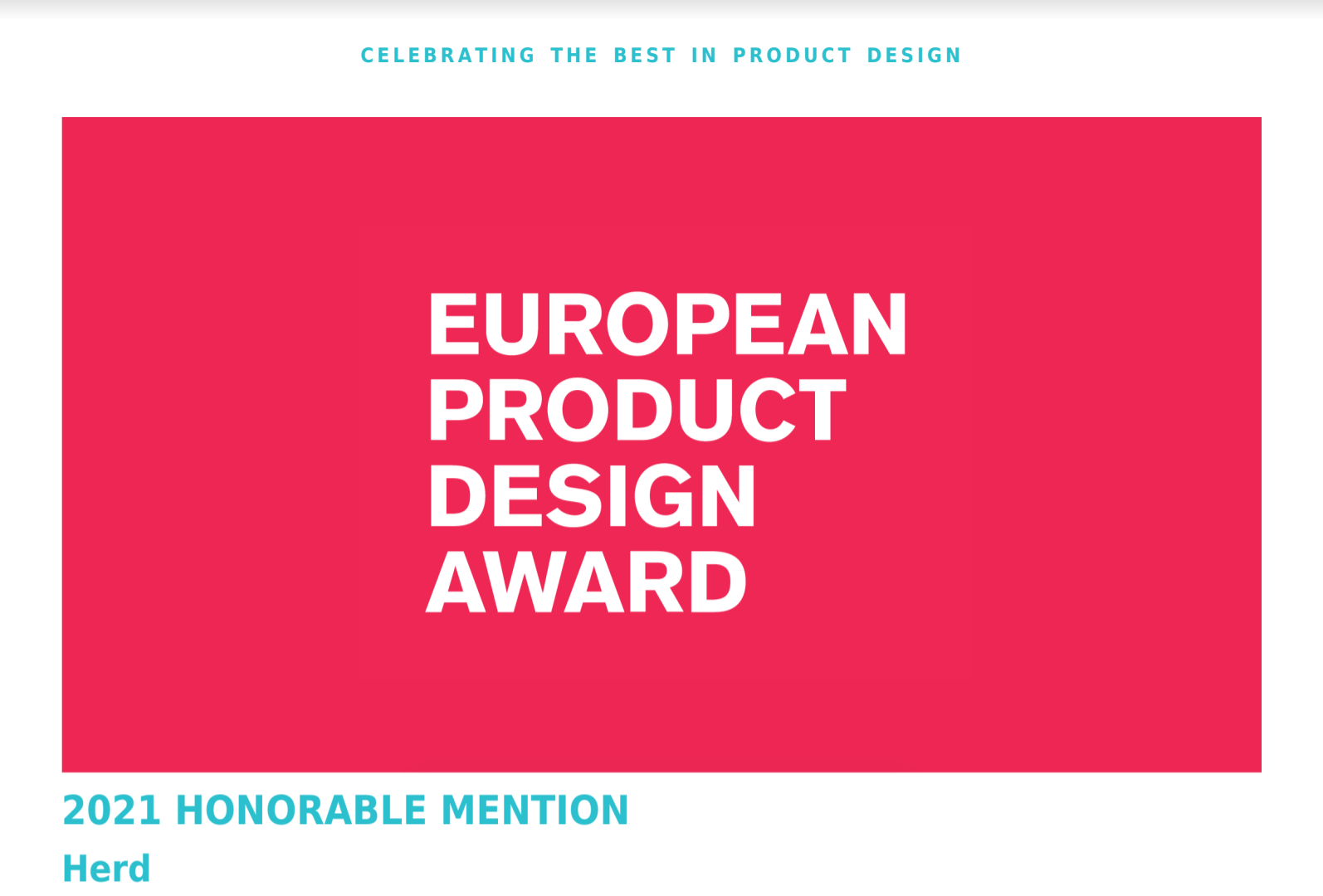 CELEBRATING THE BEST IN PRODUCT DESIGN

EUROPEAN PRODUCT DESIGN AWARD

2021 HONORABLE MENTION

Herd